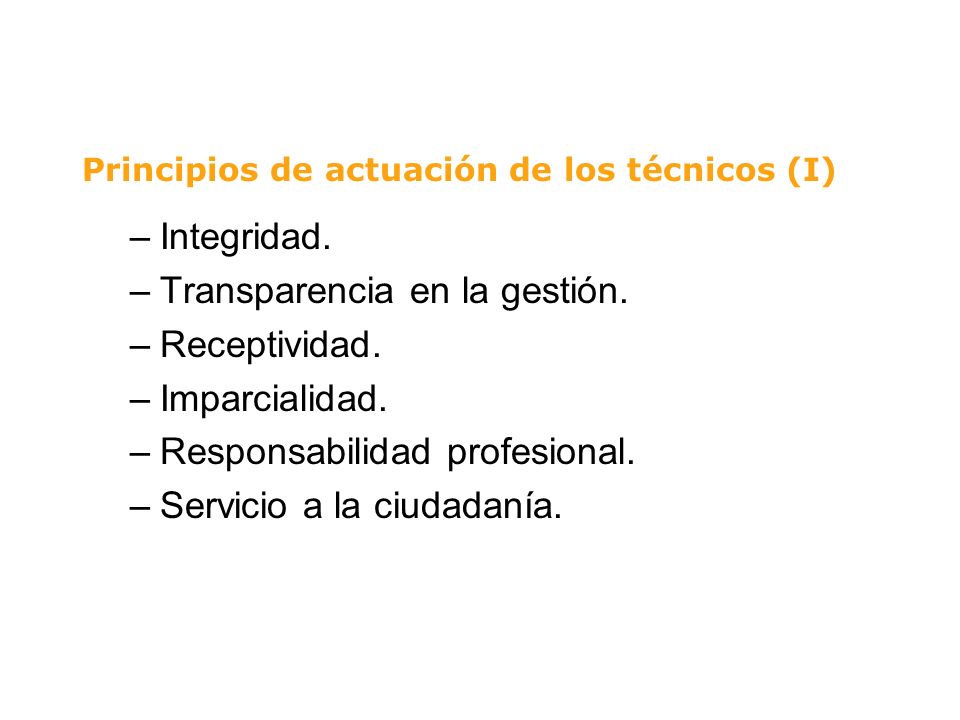 Principios de actuación de los técnicos (I)

– Integridad.
– Transparencia en la gestión.
– Receptividad.
– Imparcialidad.
– Responsabilidad profesional.
– Servicio a la ciudadanía.